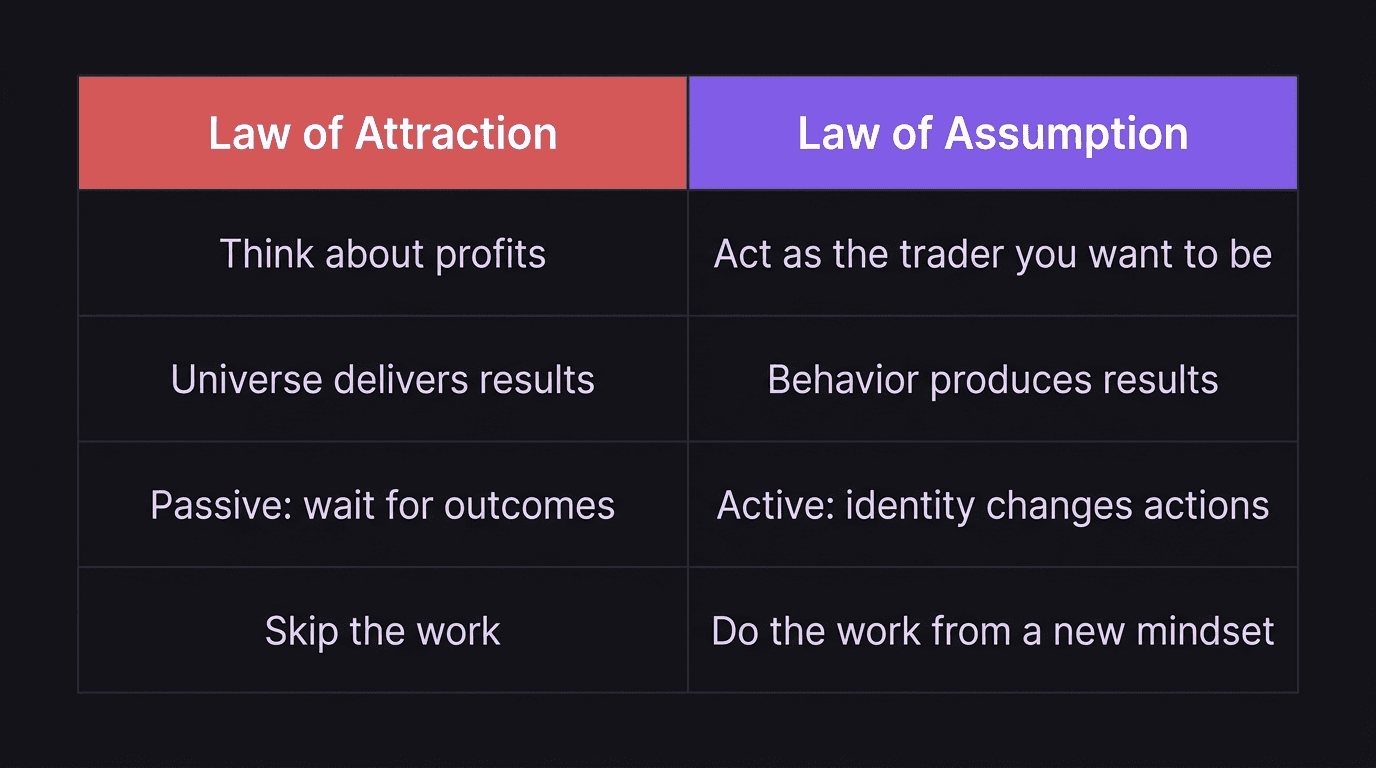 | Law of Attraction | Law of Assumption |
|---|---|
| Think about profits | Act as the trader you want to be |
| Universe delivers results | Behavior produces results |
| Passive: wait for outcomes | Active: identity changes actions |
| Skip the work | Do the work from a new mindset |